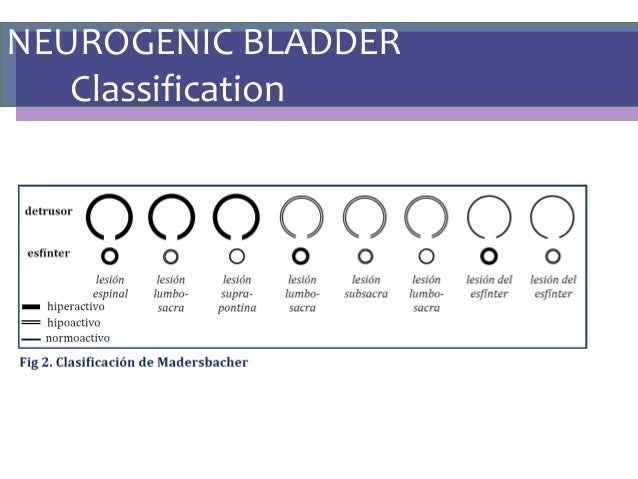 NEUROGENIC BLADDER
Classification

detrusor

esfínter

lesión espinal

lesión lumbo-sacra

lesión supra-pontina

lesión lumbo-sacra

lesión subsacra

lesión lumbo-sacra

lesión del esfínter

lesión del esfínter

hiperactivo
hipoactivo
normoactivo

Fig 2. Clasificación de Madersbacher